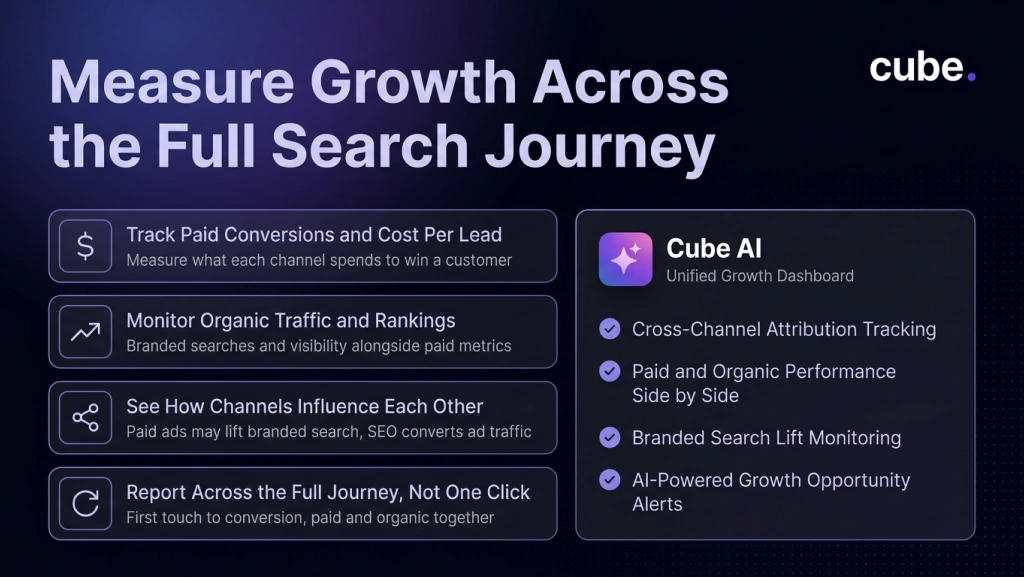 Measure Growth Across the Full Search Journey

cube.

$

Track Paid Conversions and Cost Per Lead
Measure what each channel spends to win a customer

Monitor Organic Traffic and Rankings
Branded searches and visibility alongside paid metrics

See How Channels Influence Each Other
Paid ads may lift branded search, SEO converts ad traffic

Report Across the Full Journey, Not One Click
First touch to conversion, paid and organic together

Cube AI
Unified Growth Dashboard

Cross-Channel Attribution Tracking

Paid and Organic Performance Side by Side

Branded Search Lift Monitoring

AI-Powered Growth Opportunity Alerts